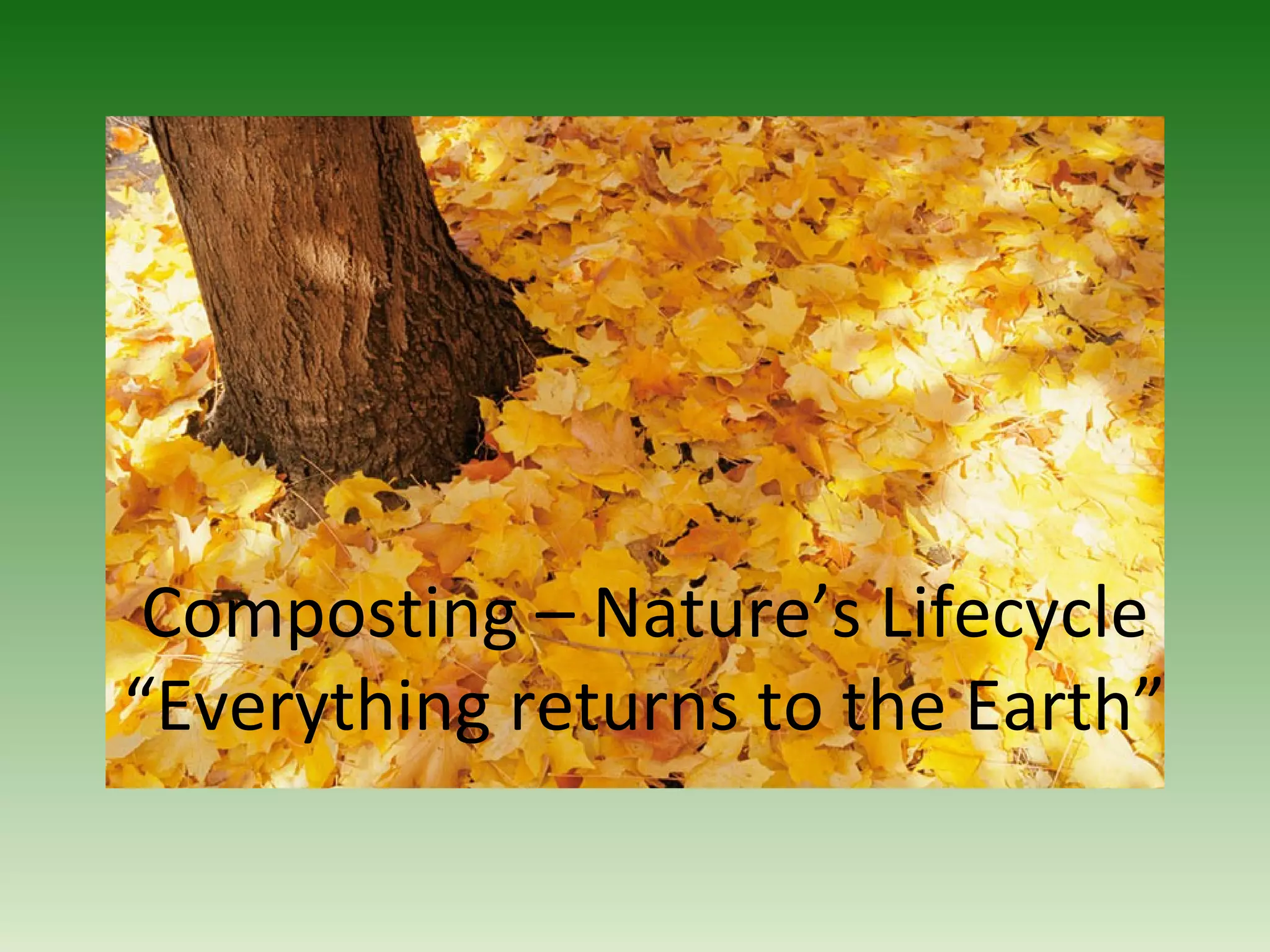 Composting – Nature’s Lifecycle
“Everything returns to the Earth”